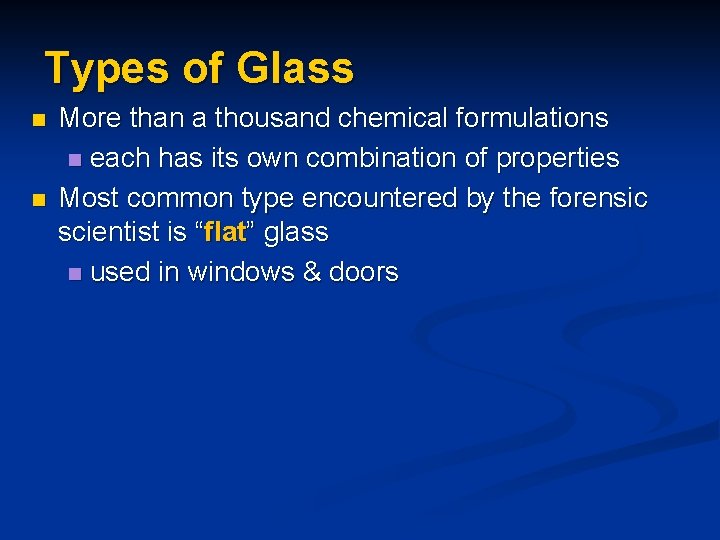 Types of Glass

- More than a thousand chemical formulations
  - each has its own combination of properties
- Most common type encountered by the forensic scientist is “flat” glass
  - used in windows & doors